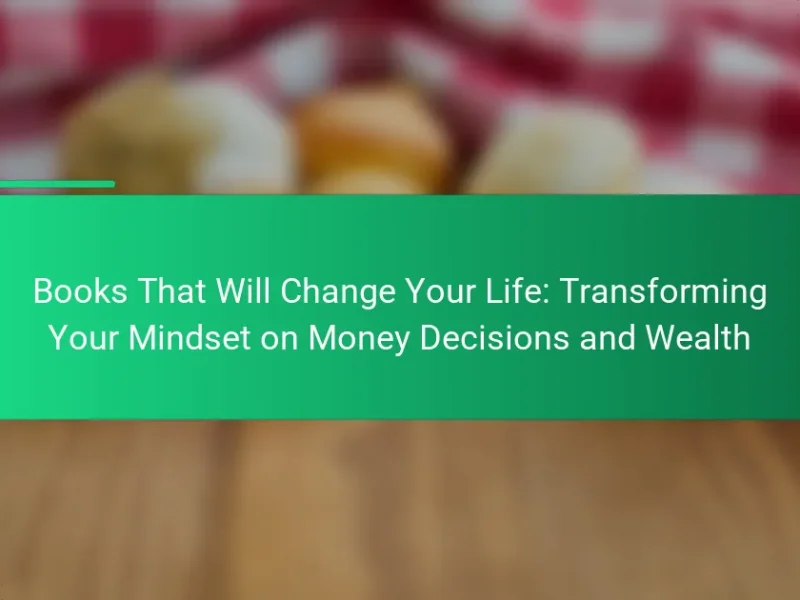 Books That Will Change Your Life: Transforming Your Mindset on Money Decisions and Wealth